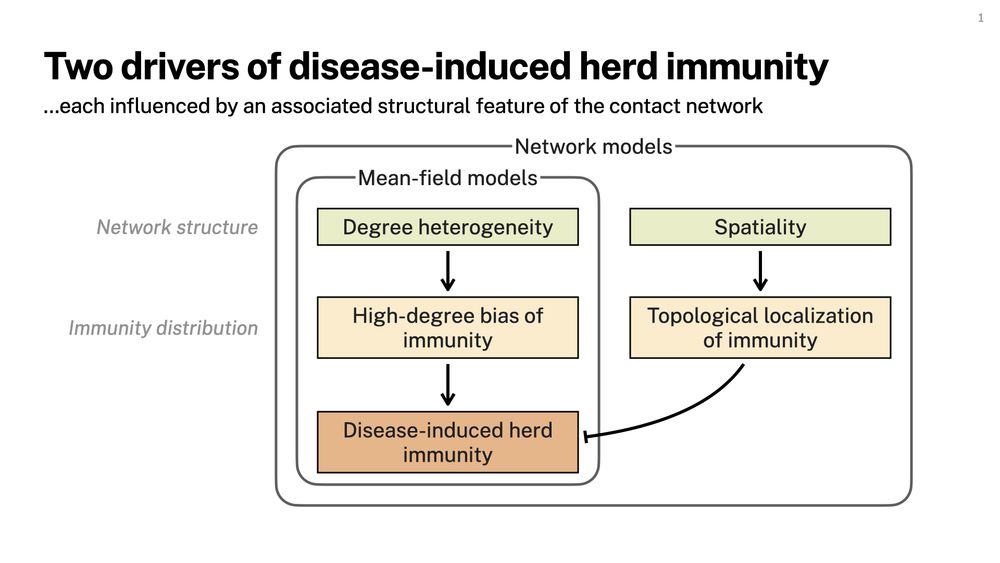 1

Two drivers of disease-induced herd immunity
...each influenced by an associated structural feature of the contact network

Network models

Mean-field models

Network structure

Degree heterogeneity

Spatiality

Immunity distribution

High-degree bias of immunity

Topological localization of immunity

Disease-induced herd immunity